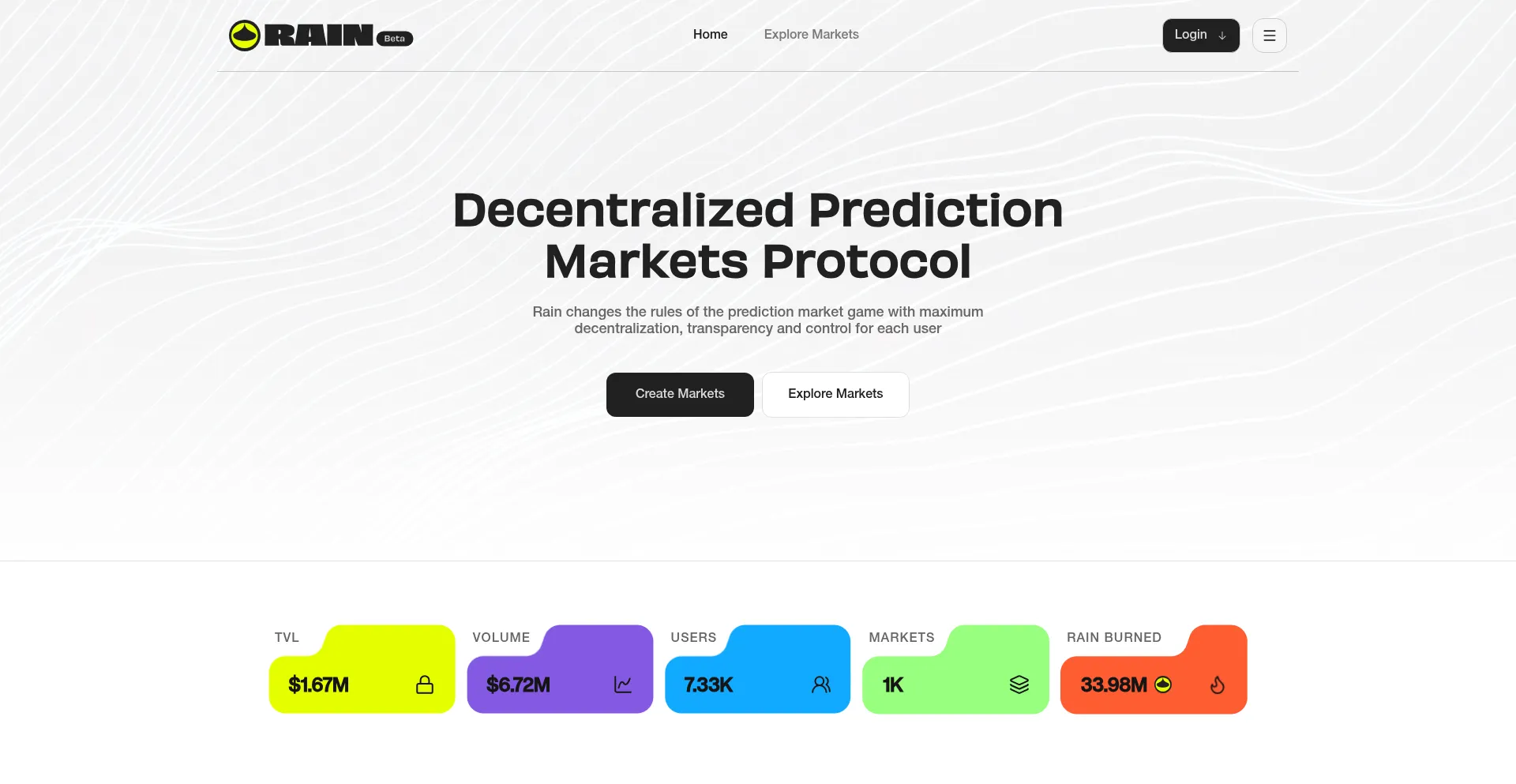 RAIN Beta

Home Explore Markets

Login

Decentralized Prediction Markets Protocol

Rain changes the rules of the prediction market game with maximum decentralization, transparency and control for each user

Create Markets Explore Markets

TVL
$1.67M

VOLUME
$6.72M

USERS
7.33K

MARKETS
1K

RAIN BURNED
33.98M